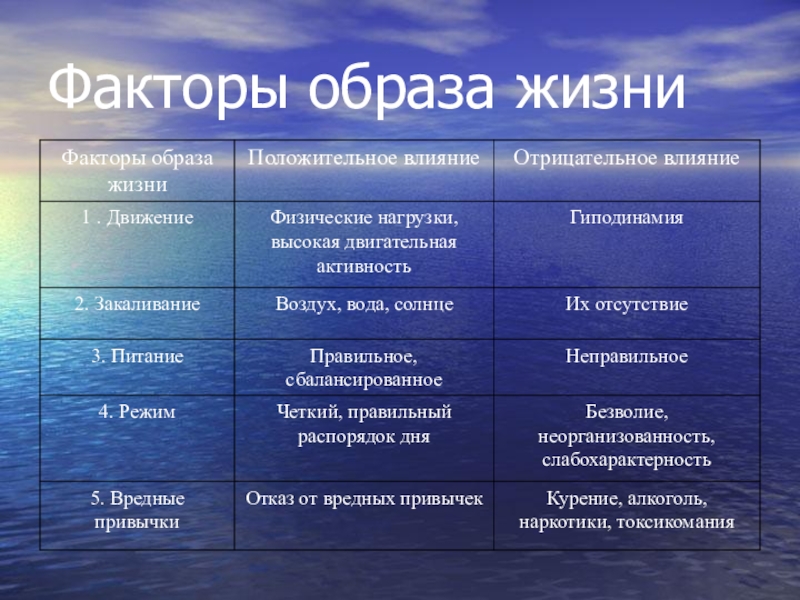 Факторы образа жизни

| Факторы образа жизни | Положительное влияние | Отрицательное влияние |
|---|---|---|
| 1 . Движение | Физические нагрузки, высокая двигательная активность | Гиподинамия |
| 2. Закаливание | Воздух, вода, солнце | Их отсутствие |
| 3. Питание | Правильное, сбалансированное | Неправильное |
| 4. Режим | Четкий, правильный распорядок дня | Безволие, неорганизованность, слабохарактерность |
| 5. Вредные привычки | Отказ от вредных привычек | Курение, алкоголь, наркотики, токсикомания |